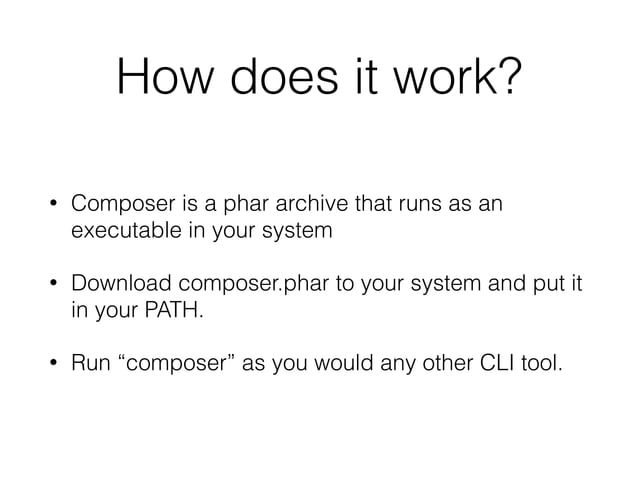 How does it work?

• Composer is a phar archive that runs as an executable in your system

• Download composer.phar to your system and put it in your PATH.

• Run “composer” as you would any other CLI tool.